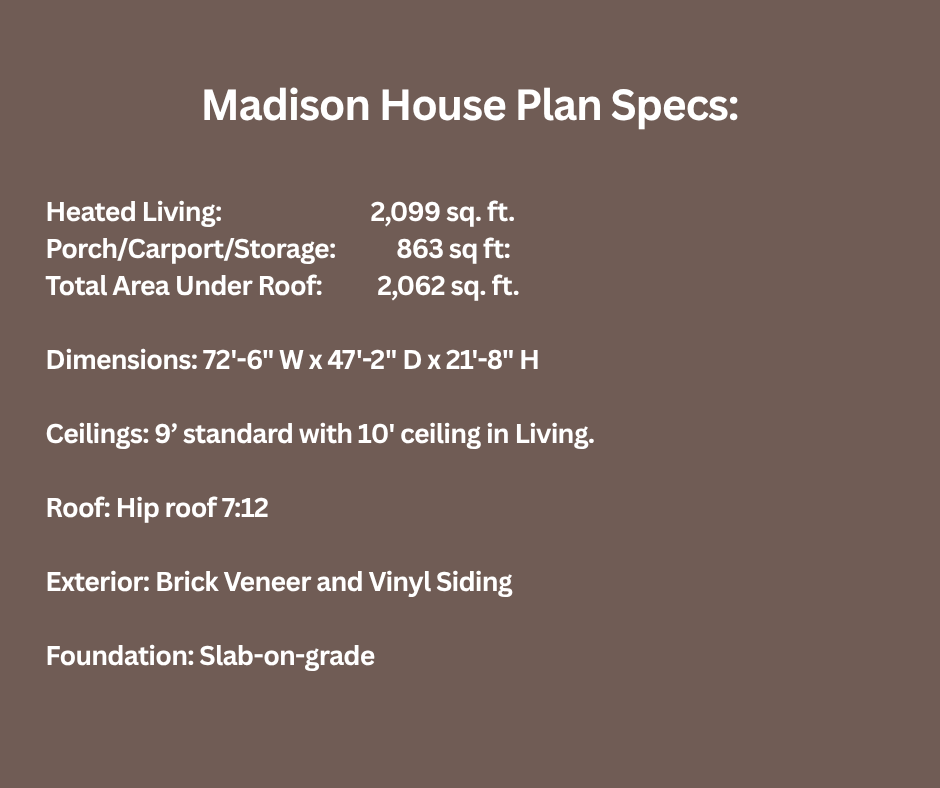 Madison House Plan Specs:

Heated Living: 2,099 sq. ft.
Porch/Carport/Storage: 863 sq ft:
Total Area Under Roof: 2,062 sq. ft.

Dimensions: 72'-6" W x 47'-2" D x 21'-8" H

Ceilings: 9’ standard with 10' ceiling in Living.

Roof: Hip roof 7:12

Exterior: Brick Veneer and Vinyl Siding

Foundation: Slab-on-grade